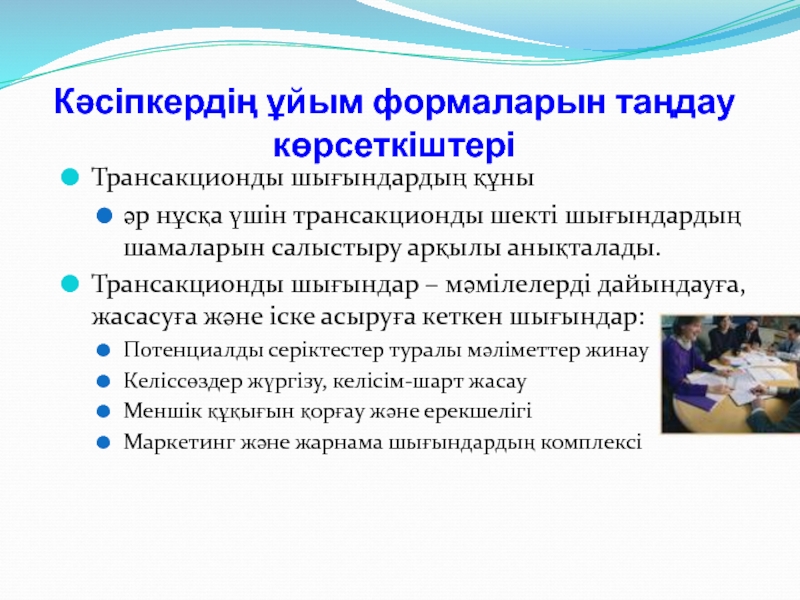 Кәсіпкердің ұйым формаларын таңдау көрсеткіштері

Трансакционды шығындардың құны

әр нұсқа үшін трансакционды шекті шығындардың шамаларын салыстыру арқылы анықталады.

Трансакционды шығындар – мәмілелерді дайындауға, жасасуға және іске асыруға кеткен шығындар:

Потенциалды серіктестер туралы мәліметтер жинау

Келіссөздер жүргізу, келісім-шарт жасау

Меншік құқығын қорғау және ерекшелігі

Маркетинг және жарнама шығындардың комплексі